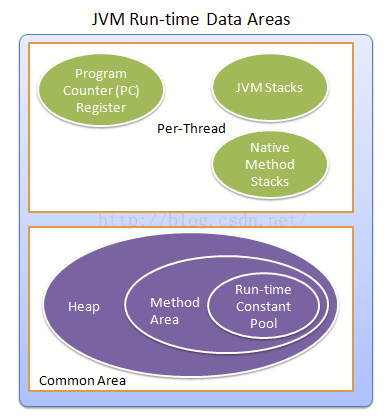 JVM Run-time Data Areas

Program Counter (PC) Register

JVM Stacks

Per-Thread

Native Method Stacks

http://blog.csdn.net/

Heap

Method Area

Run-time Constant Pool

Common Area